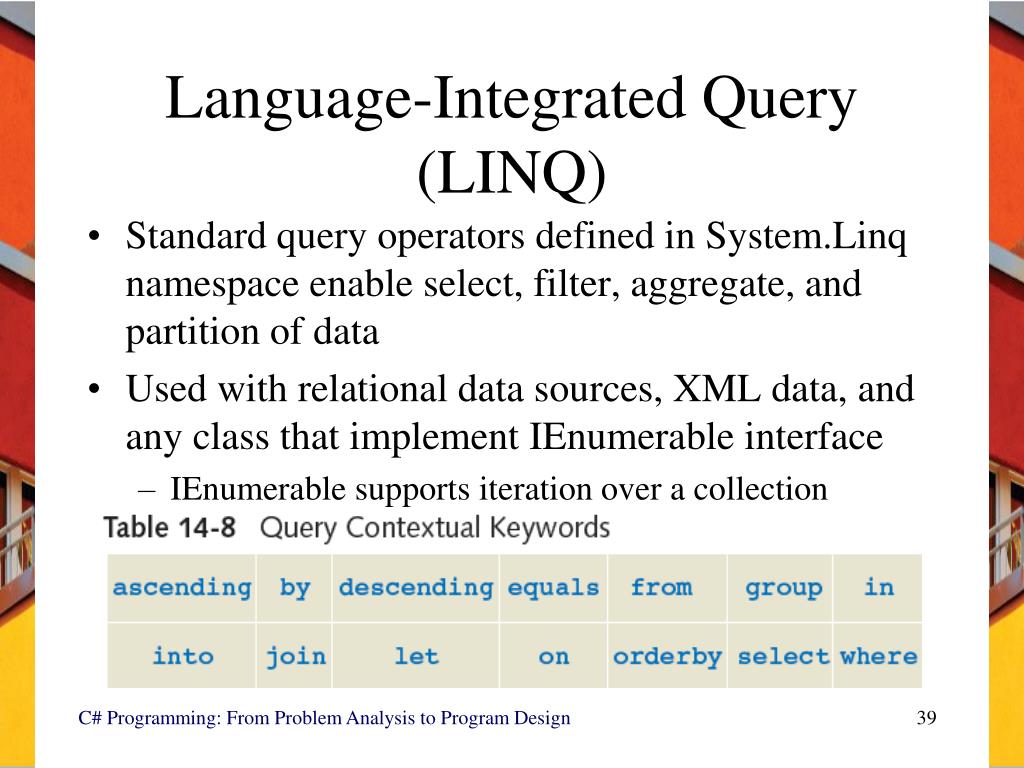 Language-Integrated Query (LINQ)

• Standard query operators defined in System.Linq namespace enable select, filter, aggregate, and partition of data

• Used with relational data sources, XML data, and any class that implement IEnumerable interface

– IEnumerable supports iteration over a collection

Table 14-8 Query Contextual Keywords

| ascending | by | descending | equals | from | group | in |
|---|---|---|---|---|---|---|
| into | join | let | on | orderby | select | where |

C# Programming: From Problem Analysis to Program Design

39